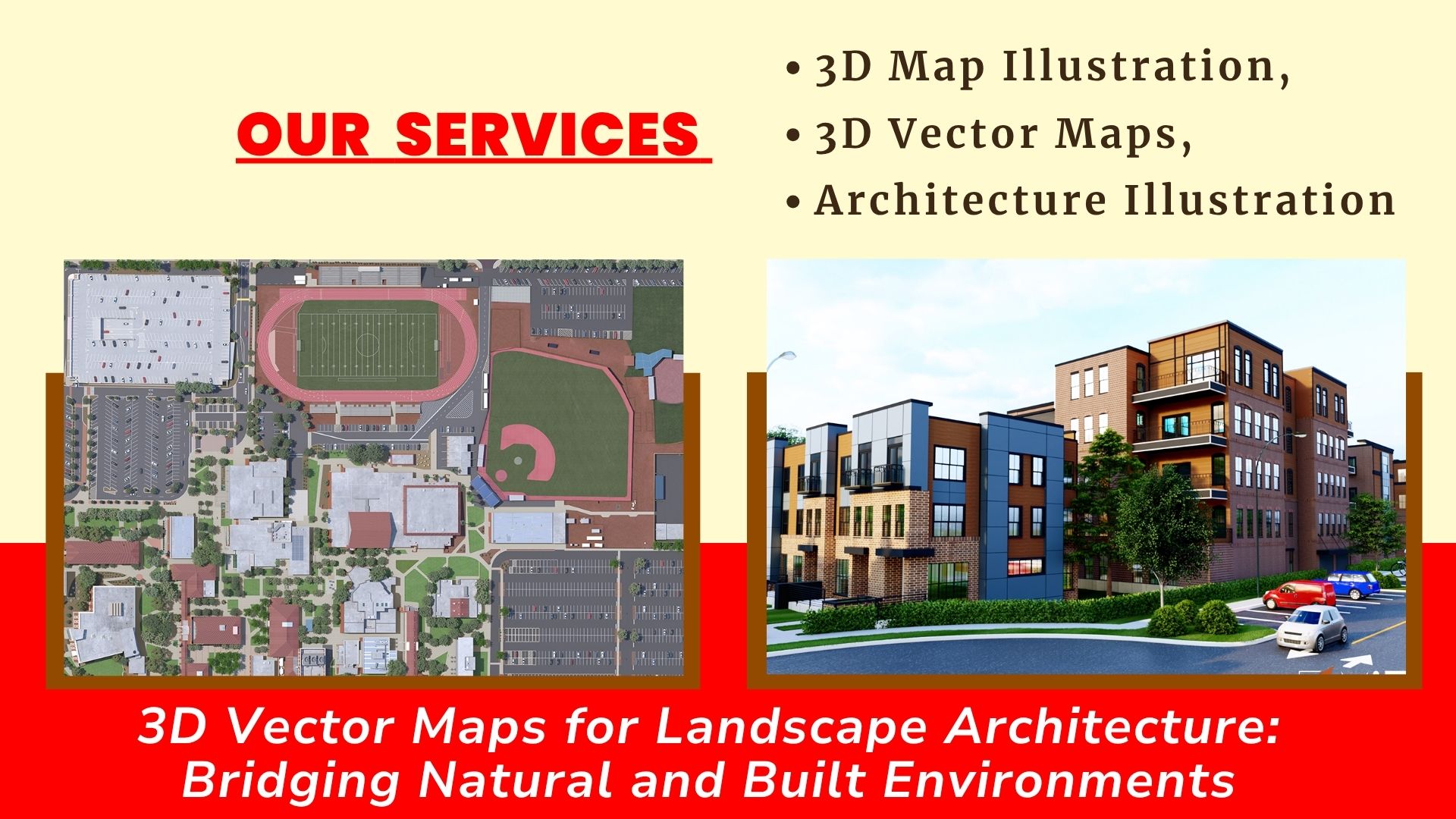 OUR SERVICES

• 3D Map Illustration,
• 3D Vector Maps,
• Architecture Illustration

3D Vector Maps for Landscape Architecture: Bridging Natural and Built Environments